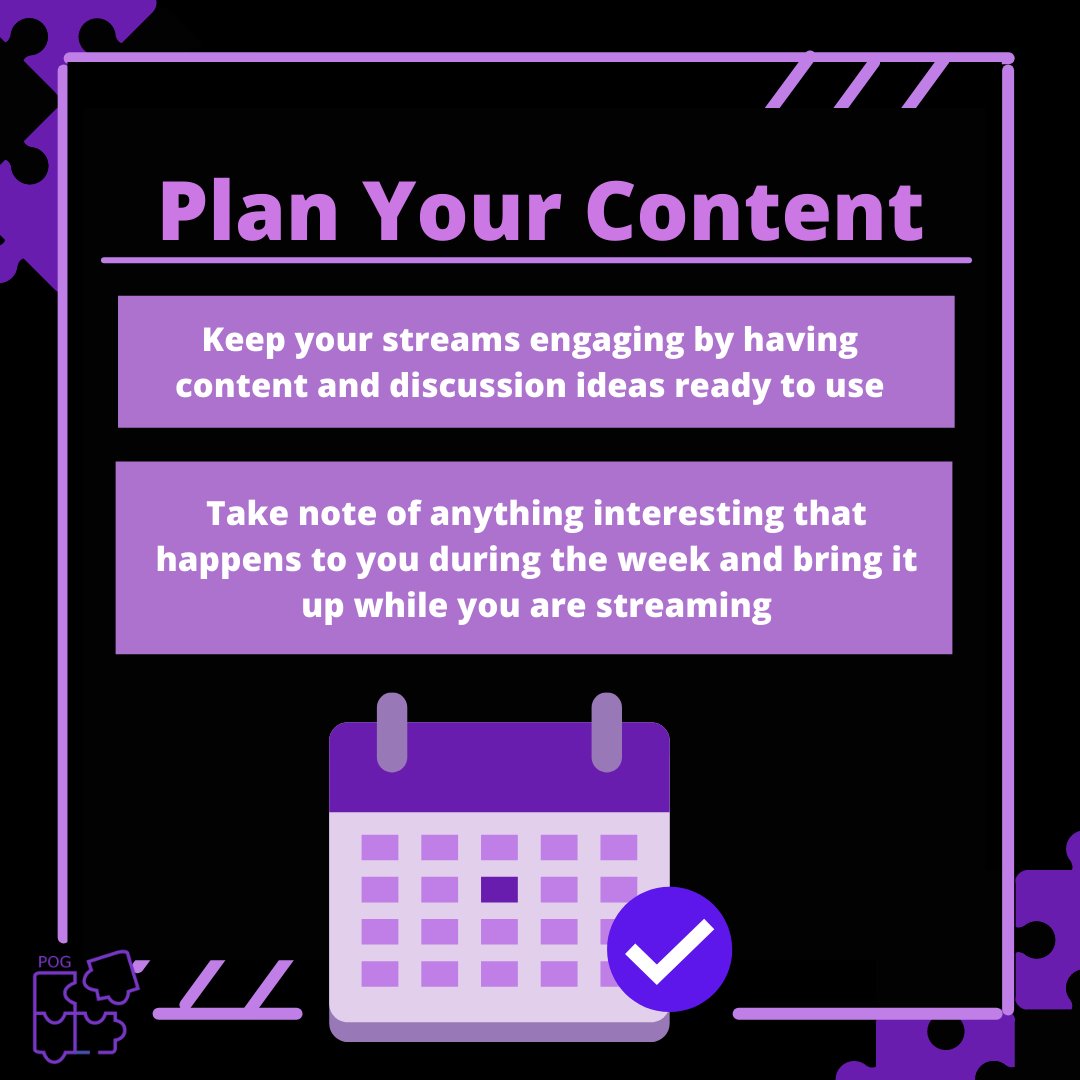 Plan Your Content

Keep your streams engaging by having content and discussion ideas ready to use

Take note of anything interesting that happens to you during the week and bring it up while you are streaming

POG